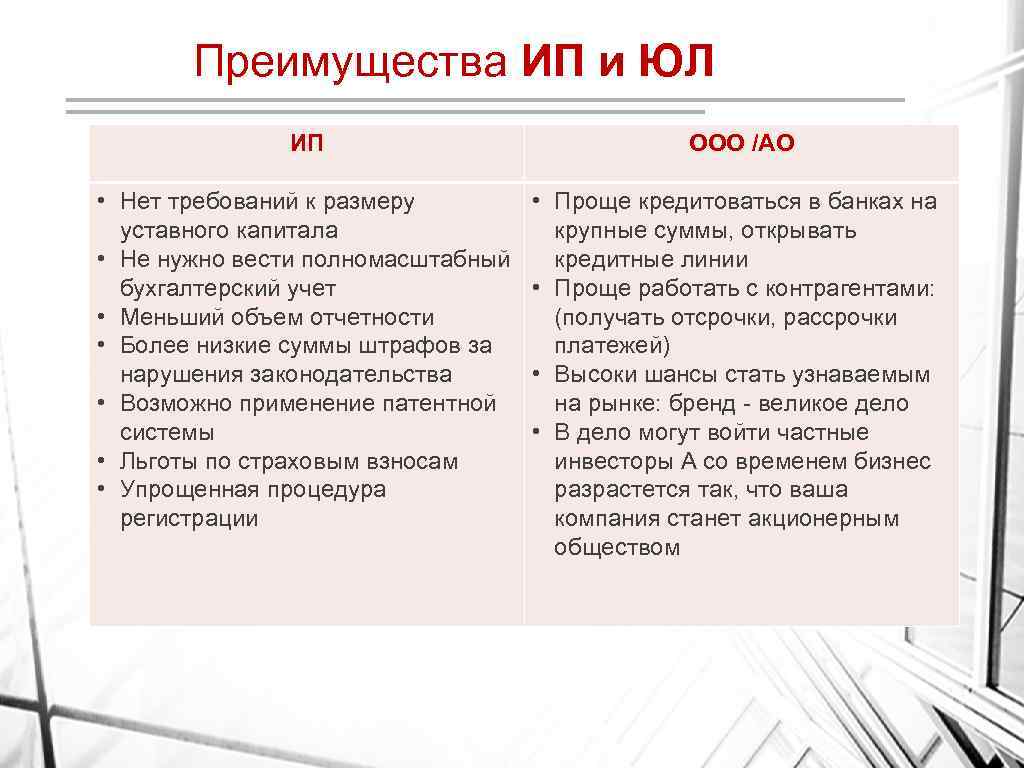 Преимущества ИП и ЮЛ

| ИП | ООО /АО |
|---|---|
| • Нет требований к размеру уставного капитала • Не нужно вести полномасштабный бухгалтерский учет • Меньший объем отчетности • Более низкие суммы штрафов за нарушения законодательства • Возможно применение патентной системы • Льготы по страховым взносам • Упрощенная процедура регистрации | • Проще кредитоваться в банках на крупные суммы, открывать кредитные линии • Проще работать с контрагентами: (получать отсрочки, рассрочки платежей) • Высоки шансы стать узнаваемым на рынке: бренд - великое дело • В дело могут войти частные инвесторы А со временем бизнес разрастется так, что ваша компания станет акционерным обществом |